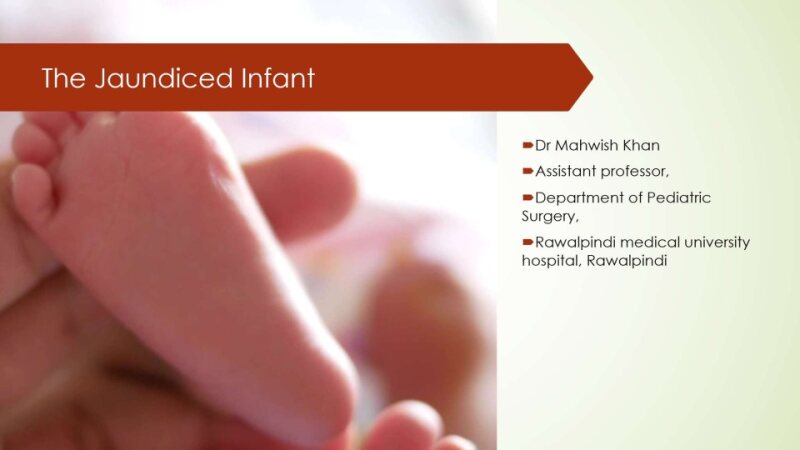 The Jaundiced Infant

Dr Mahwish Khan

Assistant professor,

Department of Pediatric Surgery,

Rawalpindi medical university hospital, Rawalpindi